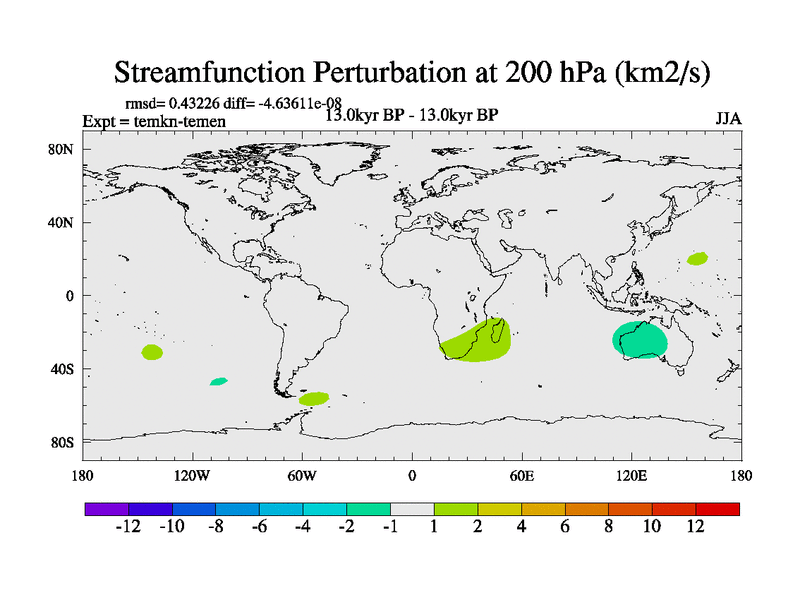 Streamfunction Perturbation at 200 hPa (km2/s)

rmsd= 0.43226 diff= -4.63611e-08
Expt = temkn-temen
13.0kyr BP - 13.0kyr BP
JJA

80N
40N
0
40S
80S

180
120W
60W
0
60E
120E
180

-12 -10 -8 -6 -4 -2 -1 1 2 4 6 8 10 12